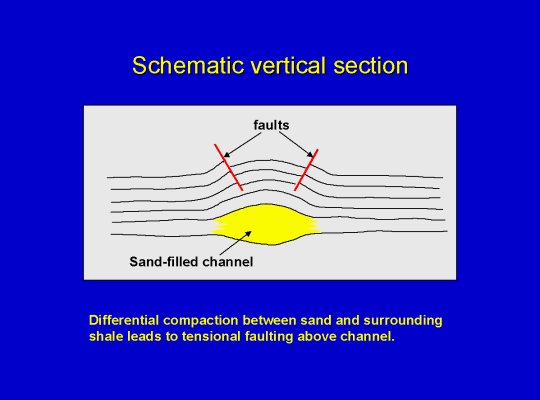 Schematic vertical section

faults

Sand-filled channel

Differential compaction between sand and surrounding shale leads to tensional faulting above channel.